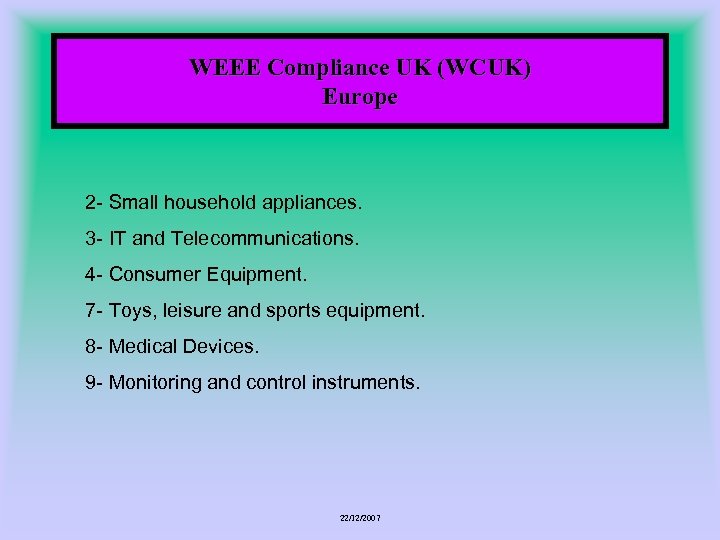 WEEE Compliance UK (WCUK)
Europe

2- Small household appliances.

3- IT and Telecommunications.

4- Consumer Equipment.

7- Toys, leisure and sports equipment.

8- Medical Devices.

9- Monitoring and control instruments.

22/02/2007